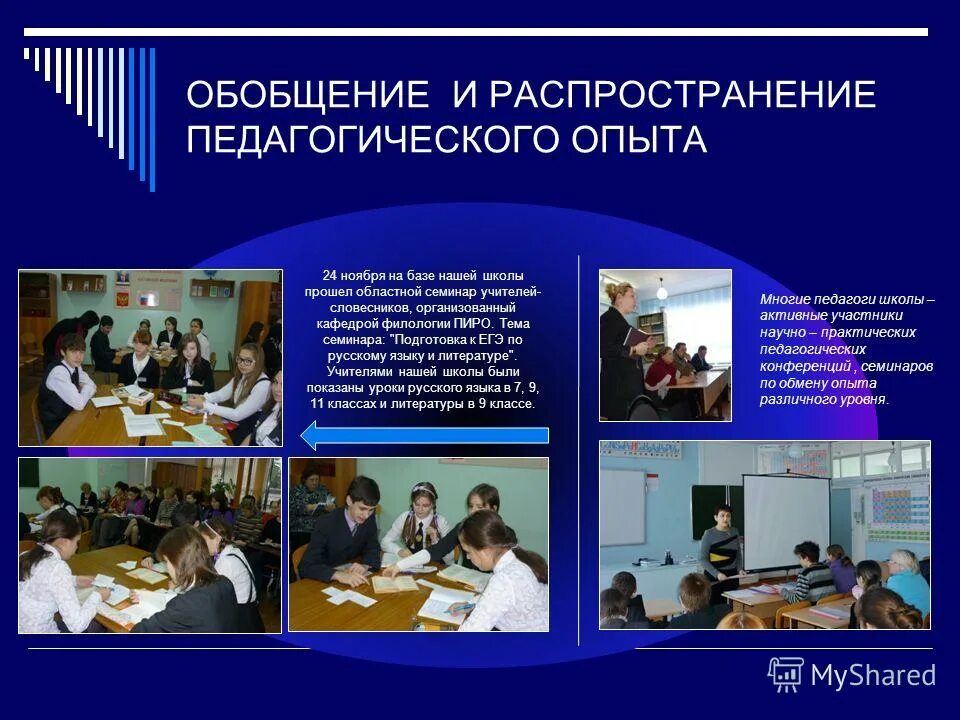 ОБОБЩЕНИЕ И РАСПРОСТРАНЕНИЕ ПЕДАГОГИЧЕСКОГО ОПЫТА

24 ноября на базе нашей школы прошел областной семинар учителей-словесников, организованный кафедрой филологии ПИРО. Тема семинара: "Подготовка к ЕГЭ по русскому языку и литературе". Учителями нашей школы были показаны уроки русского языка в 7, 9, 11 классах и литературы в 9 классе.

Многие педагоги школы – активные участники научно – практических педагогических конференций , семинаров по обмену опыта различного уровня.

MyShared